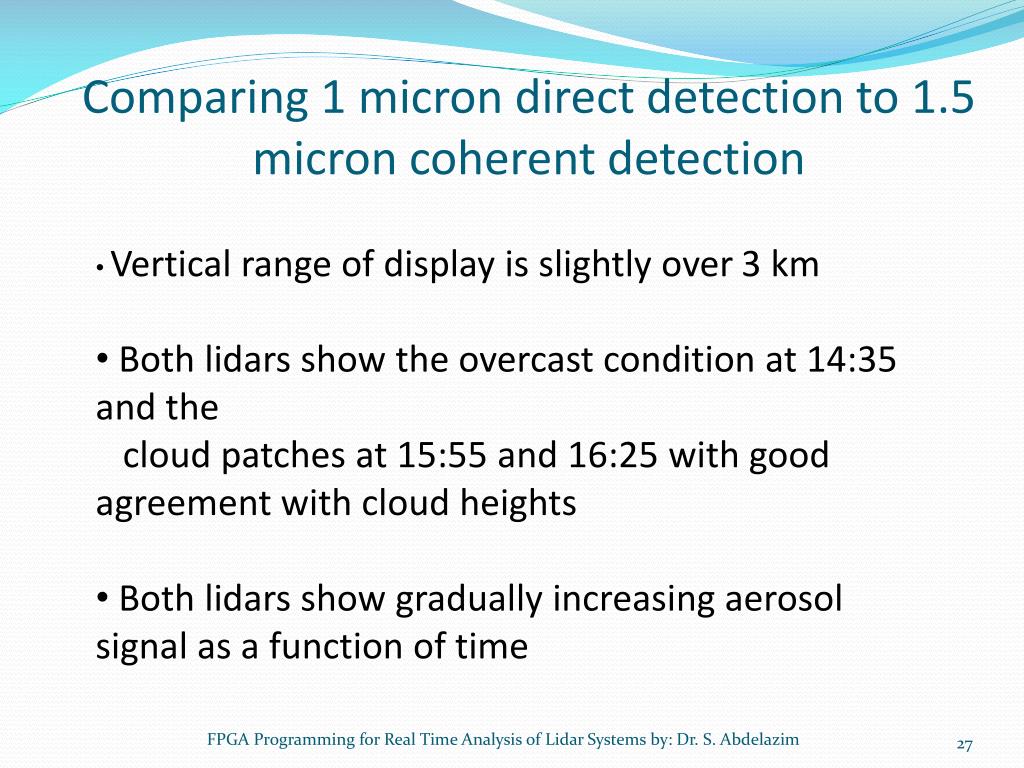 Comparing 1 micron direct detection to 1.5 micron coherent detection

• Vertical range of display is slightly over 3 km

• Both lidars show the overcast condition at 14:35 and the cloud patches at 15:55 and 16:25 with good agreement with cloud heights

• Both lidars show gradually increasing aerosol signal as a function of time

FPGA Programming for Real Time Analysis of Lidar Systems by: Dr. S. Abdelazim

27